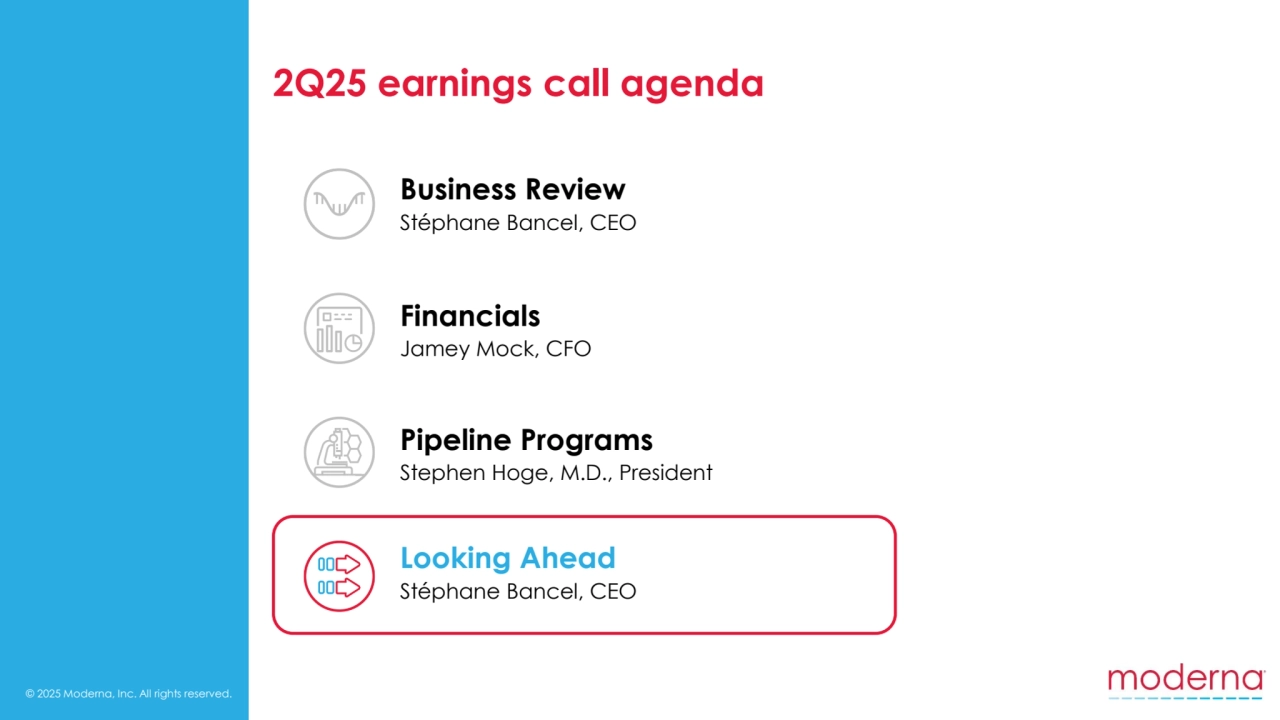 2Q25 earnings call agenda

Business Review
Stéphane Bancel, CEO

Financials
Jamey Mock, CFO

Pipeline Programs
Stephen Hoge, M.D., President

Looking Ahead
Stéphane Bancel, CEO

© 2025 Moderna, Inc. All rights reserved.

moderna